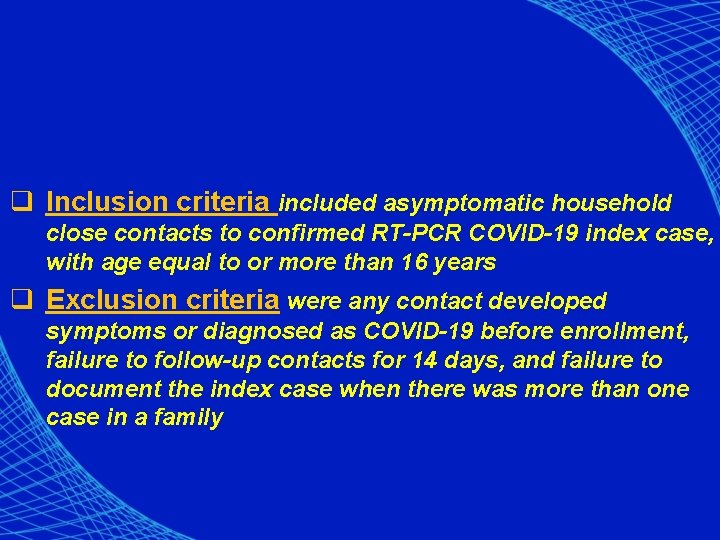 ❑ Inclusion criteria included asymptomatic household close contacts to confirmed RT-PCR COVID-19 index case, with age equal to or more than 16 years

❑ Exclusion criteria were any contact developed symptoms or diagnosed as COVID-19 before enrollment, failure to follow-up contacts for 14 days, and failure to document the index case when there was more than one case in a family